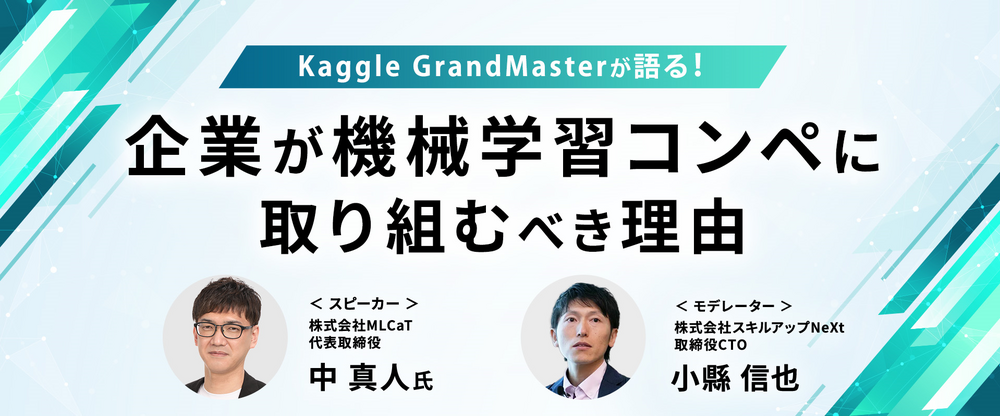 Kaggle GrandMasterが語る!

企業が機械学習コンペに取り組むべき理由

< スピーカー >
株式会社MLCaT
代表取締役
中 真人氏

< モデレーター >
株式会社スキルアップNeXt
取締役CTO
小縣 信也